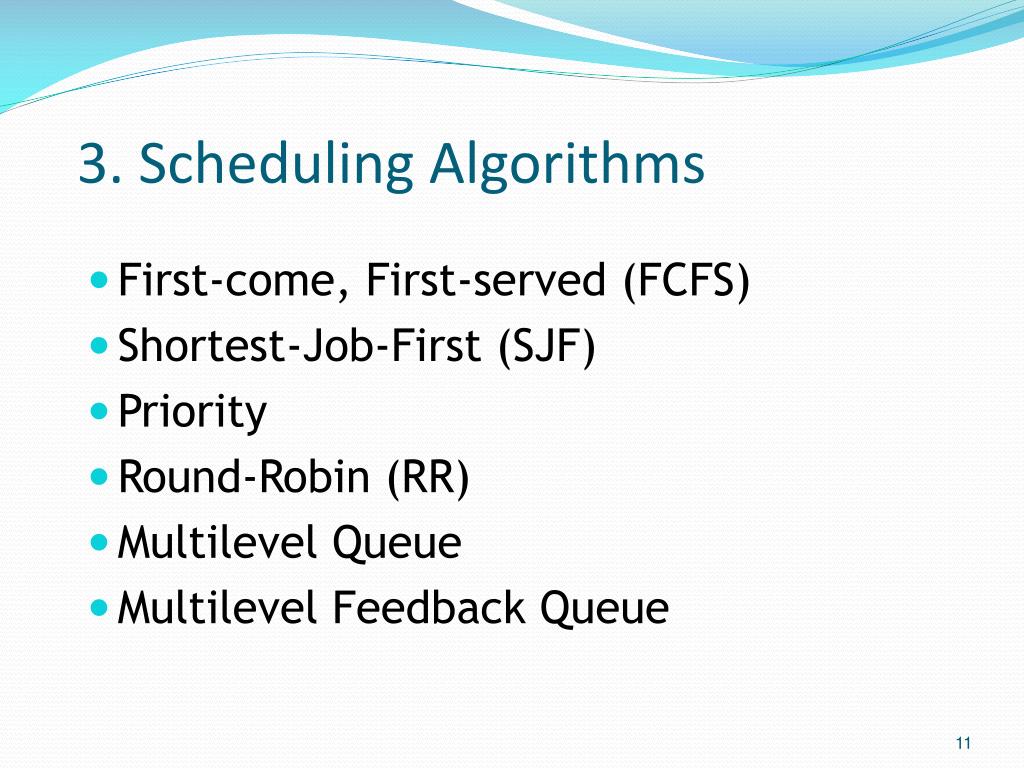 3. Scheduling Algorithms

- First-come, First-served (FCFS)
- Shortest-Job-First (SJF)
- Priority
- Round-Robin (RR)
- Multilevel Queue
- Multilevel Feedback Queue

11